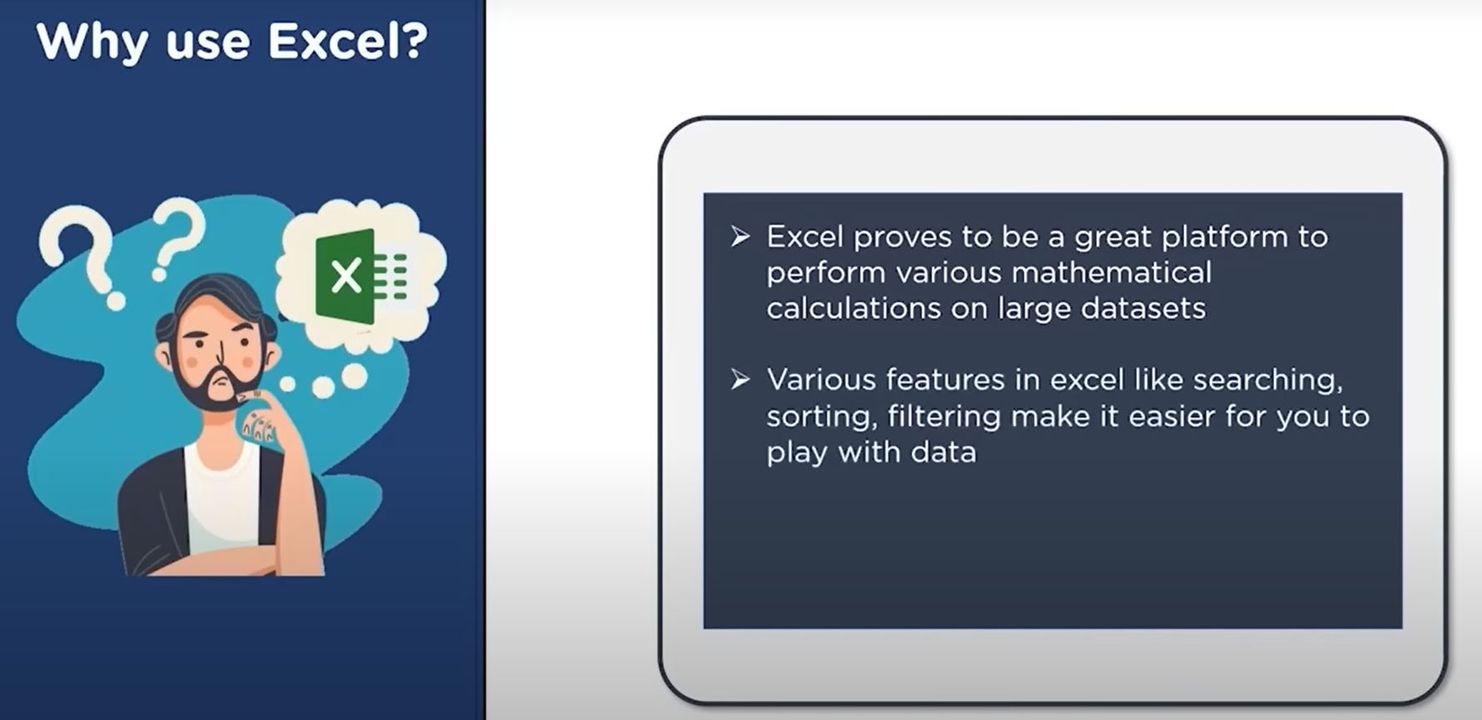 Why use Excel?

X

➢ Excel proves to be a great platform to perform various mathematical calculations on large datasets

➢ Various features in excel like searching, sorting, filtering make it easier for you to play with data